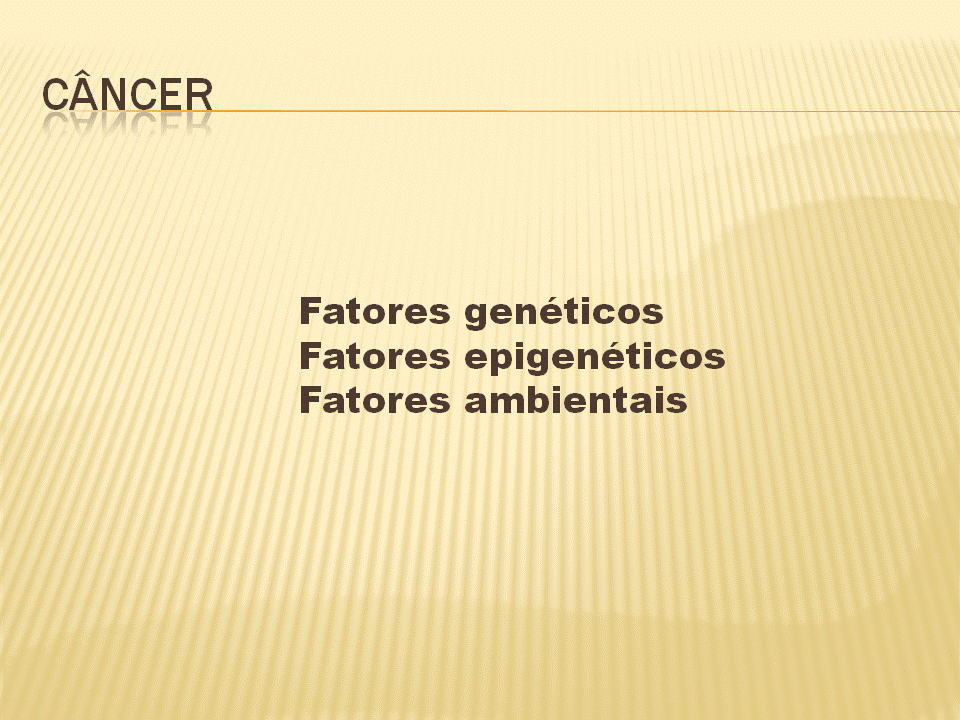 CÂNCER

Fatores genéticos
Fatores epigenéticos
Fatores ambientais